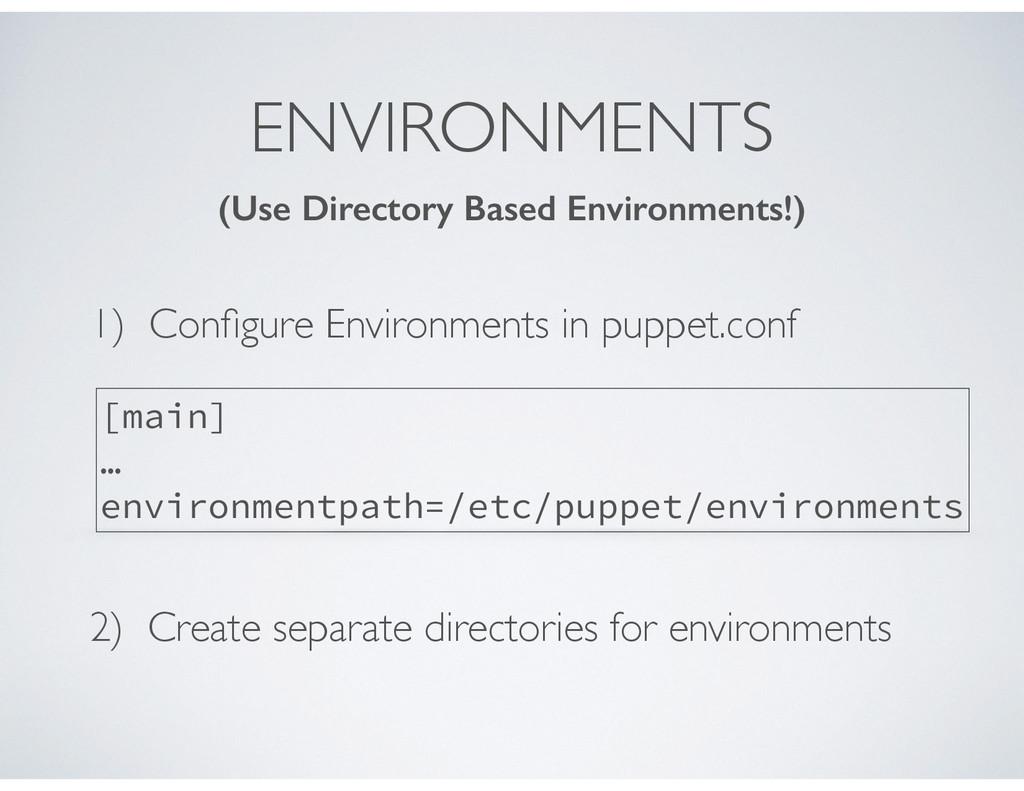 ENVIRONMENTS

(Use Directory Based Environments!)

1) Configure Environments in puppet.conf

[main]
…
environmentpath=/etc/puppet/environments

2) Create separate directories for environments